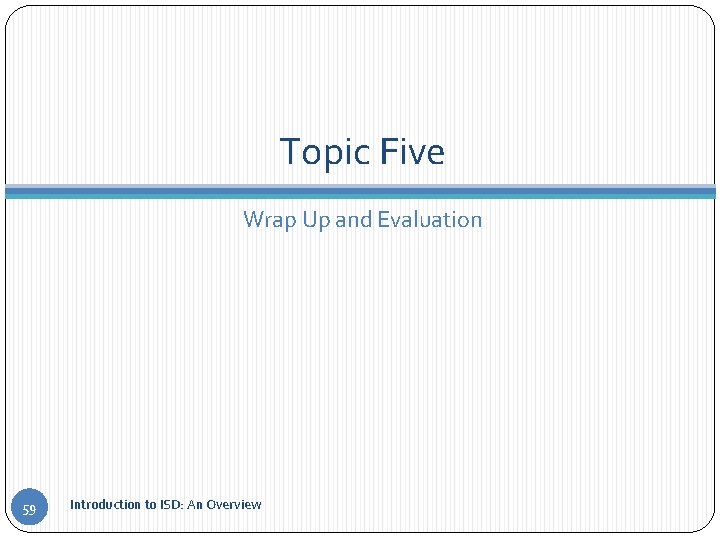 Topic Five

Wrap Up and Evaluation

59

Introduction to ISD: An Overview